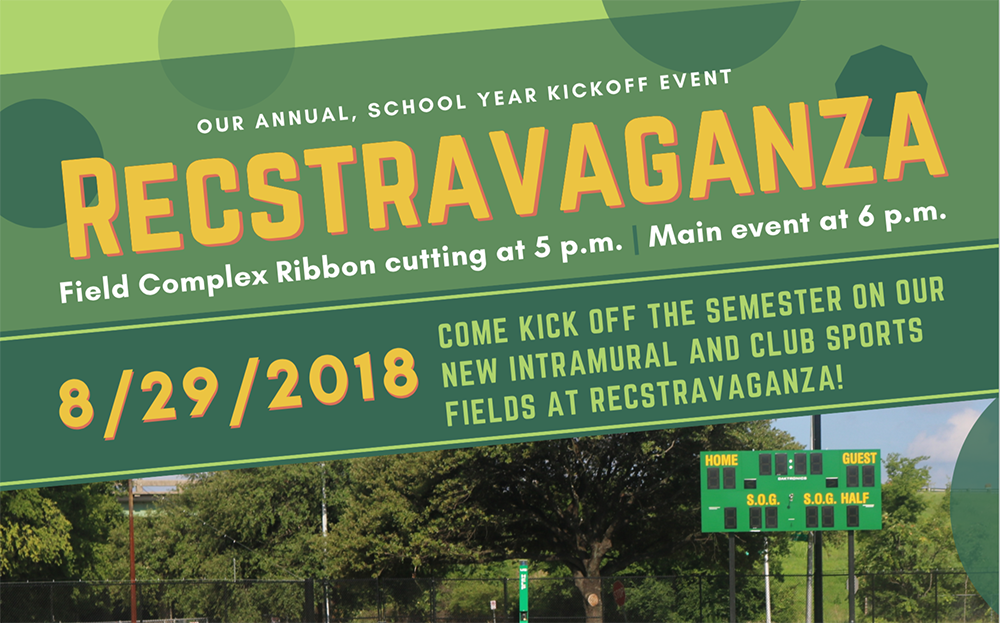 OUR ANNUAL, SCHOOL YEAR KICKOFF EVENT

RECSTRAVAGANZA

Field Complex Ribbon cutting at 5 p.m. | Main event at 6 p.m.

8/29/2018

COME KICK OFF THE SEMESTER ON OUR NEW INTRAMURAL AND CLUB SPORTS FIELDS AT RECSTRAVAGANZA!

HOME GUEST

S.O.G. S.O.G. HALF